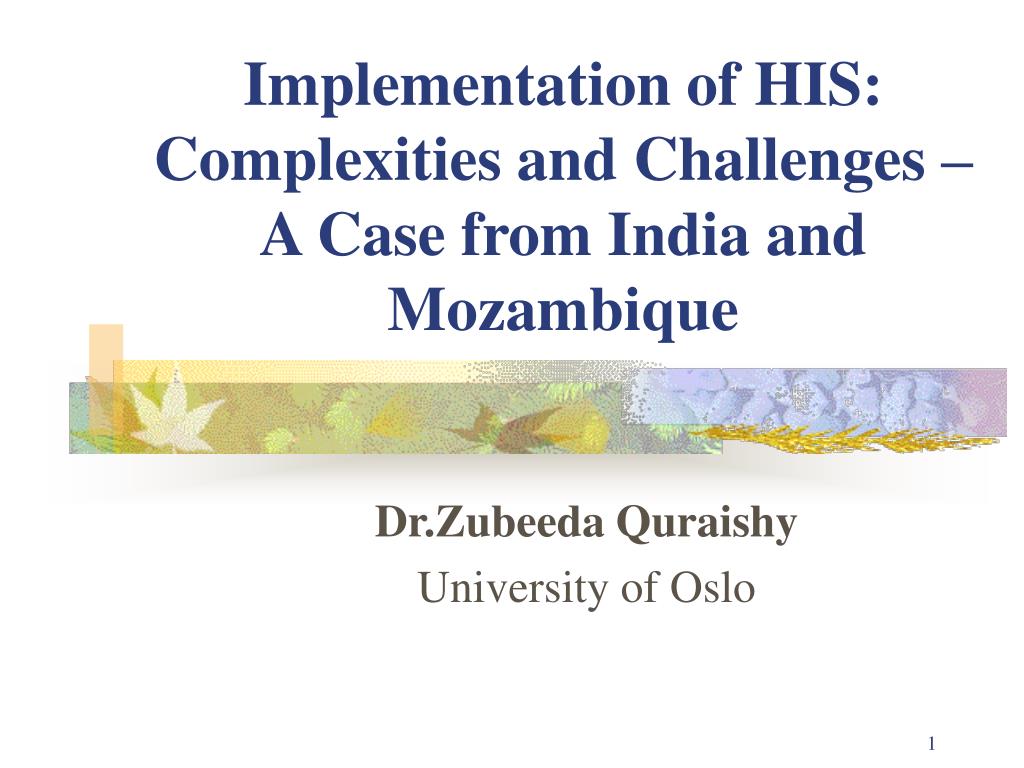 Implementation of HIS: Complexities and Challenges – A Case from India and Mozambique

Dr.Zubeeda Quraishy
University of Oslo

1